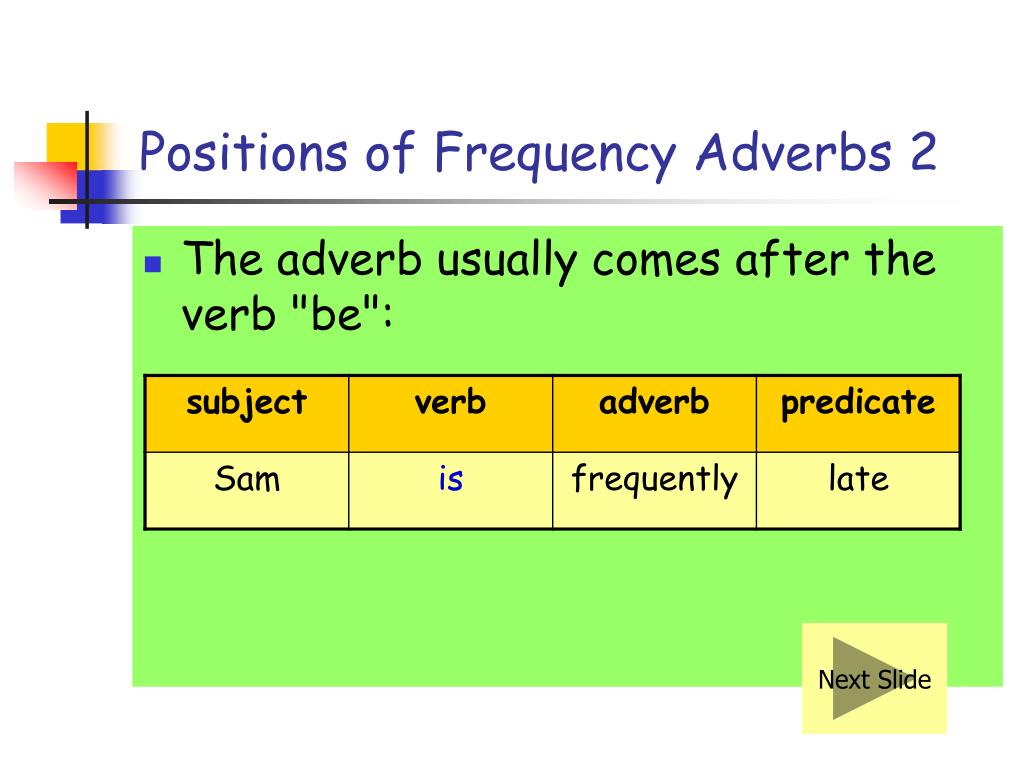 Positions of Frequency Adverbs 2

The adverb usually comes after the verb "be":

| subject | verb | adverb | predicate |
|---|---|---|---|
| Sam | is | frequently | late |

Next Slide